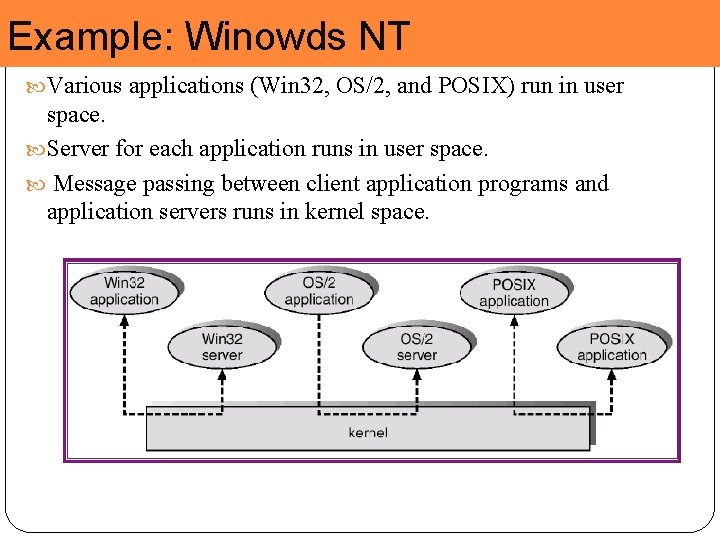 Example: Winowds NT

Various applications (Win32, OS/2, and POSIX) run in user space.

Server for each application runs in user space.

Message passing between client application programs and application servers runs in kernel space.

Win32 application

OS/2 application

POSIX application

Win32 server

OS/2 server

POSIX application

kernel